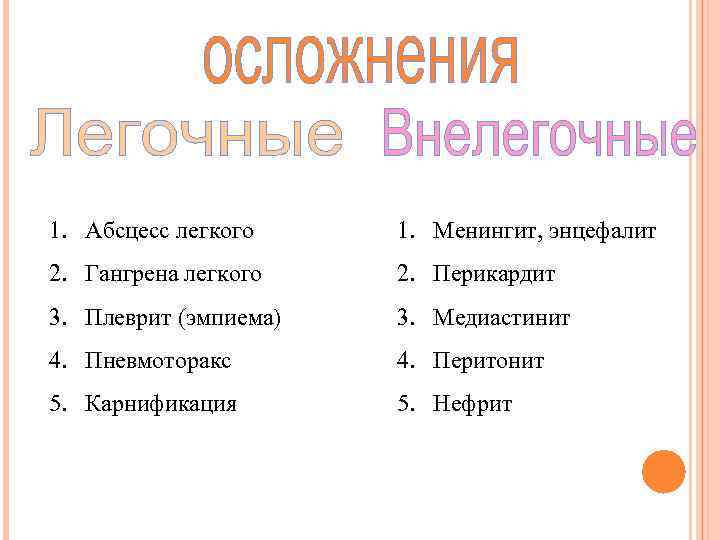 осложнения

Легочные

1. Абсцесс легкого
2. Гангрена легкого
3. Плеврит (эмпиема)
4. Пневмоторакс
5. Карнификация

Внелегочные

1. Менингит, энцефалит
2. Перикардит
3. Медиастинит
4. Перитонит
5. Нефрит